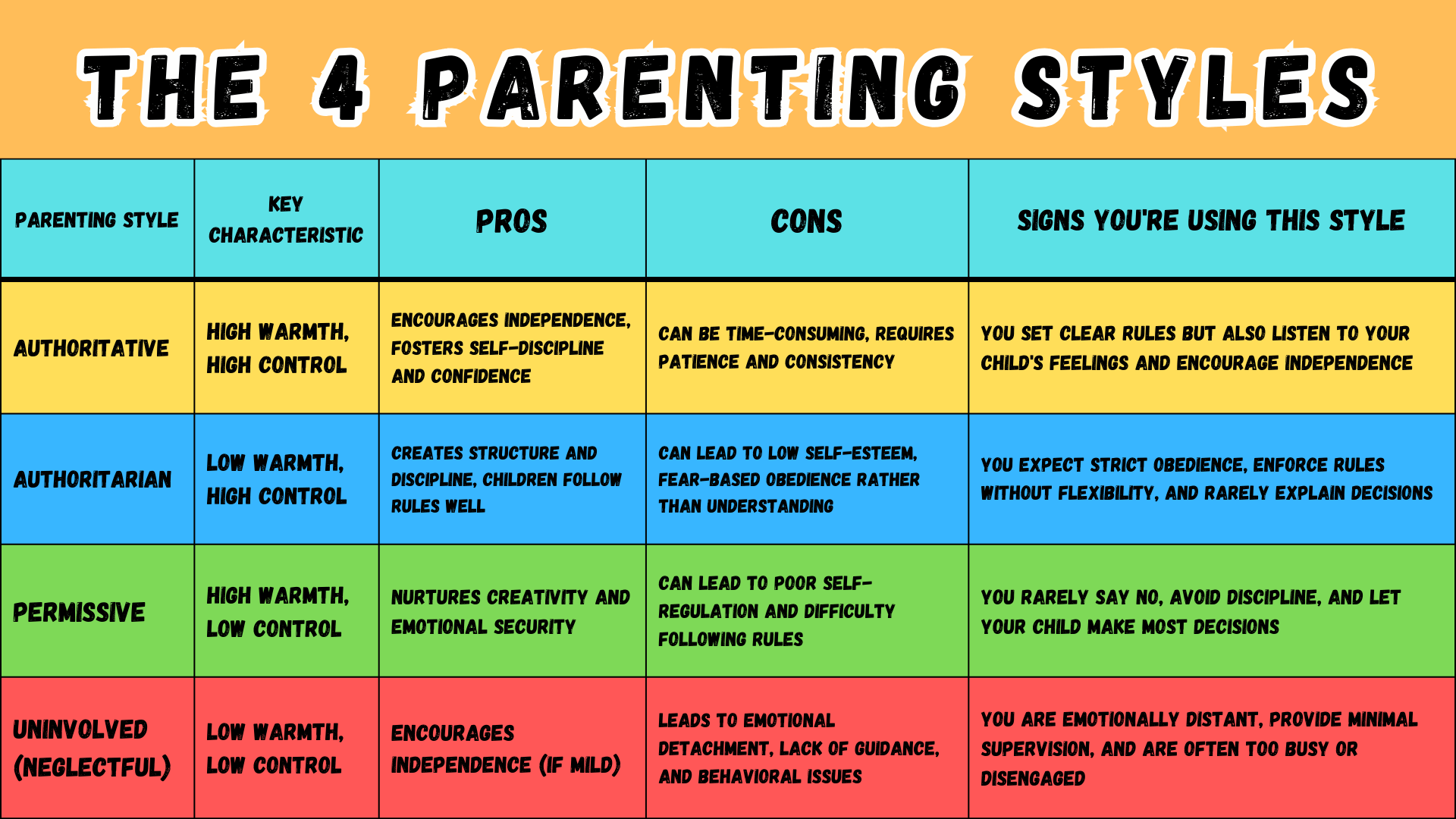 THE 4 PARENTING STYLES

| PARENTING STYLE | KEY CHARACTERISTIC | PROS | CONS | SIGNS YOU'RE USING THIS STYLE |
|---|---|---|---|---|
| AUTHORITATIVE | HIGH WARMTH, HIGH CONTROL | ENCOURAGES INDEPENDENCE, FOSTERS SELF-DISCIPLINE AND CONFIDENCE | CAN BE TIME-CONSUMING, REQUIRES PATIENCE AND CONSISTENCY | YOU SET CLEAR RULES BUT ALSO LISTEN TO YOUR CHILD'S FEELINGS AND ENCOURAGE INDEPENDENCE |
| AUTHORITARIAN | LOW WARMTH, HIGH CONTROL | CREATES STRUCTURE AND DISCIPLINE, CHILDREN FOLLOW RULES WELL | CAN LEAD TO LOW SELF-ESTEEM, FEAR-BASED OBEDIENCE RATHER THAN UNDERSTANDING | YOU EXPECT STRICT OBEDIENCE, ENFORCE RULES WITHOUT FLEXIBILITY, AND RARELY EXPLAIN DECISIONS |
| PERMISSIVE | HIGH WARMTH, LOW CONTROL | NURTURES CREATIVITY AND EMOTIONAL SECURITY | CAN LEAD TO POOR SELF-REGULATION AND DIFFICULTY FOLLOWING RULES | YOU RARELY SAY NO, AVOID DISCIPLINE, AND LET YOUR CHILD MAKE MOST DECISIONS |
| UNINVOLVED (NEGLECTFUL) | LOW WARMTH, LOW CONTROL | ENCOURAGES INDEPENDENCE (IF MILD) | LEADS TO EMOTIONAL DETACHMENT, LACK OF GUIDANCE, AND BEHAVIORAL ISSUES | YOU ARE EMOTIONALLY DISTANT, PROVIDE MINIMAL SUPERVISION, AND ARE OFTEN TOO BUSY OR DISENGAGED |